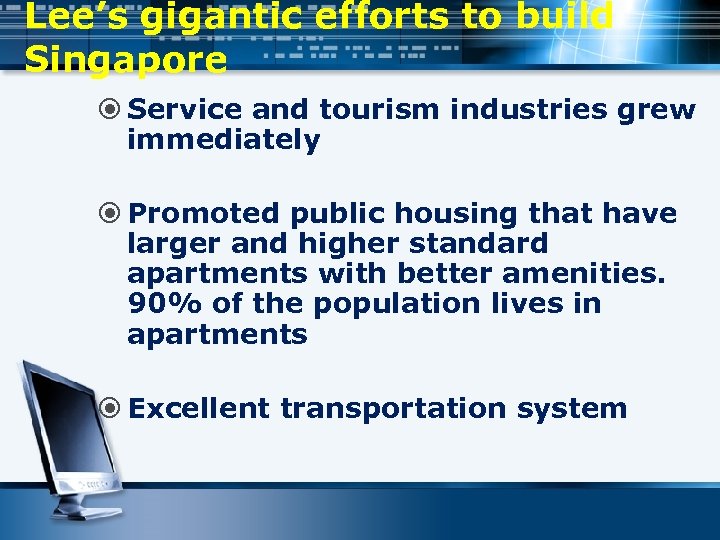 Lee's gigantic efforts to build Singapore

Service and tourism industries grew immediately

Promoted public housing that have larger and higher standard apartments with better amenities. 90% of the population lives in apartments

Excellent transportation system